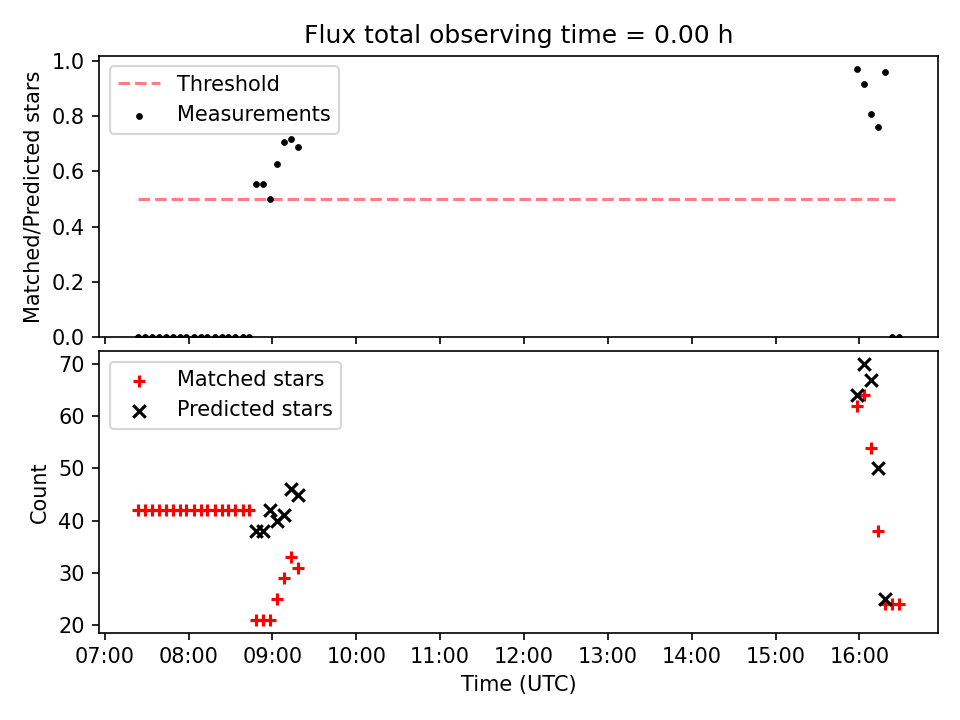 Flux total observing time = 0.00 h

Threshold
Measurements

Matched/Predicted stars

1.0
0.8
0.6
0.4
0.2
0.0

Matched stars
Predicted stars

Count

70
60
50
40
30
20

07:00 08:00 09:00 10:00 11:00 12:00 13:00 14:00 15:00 16:00

Time (UTC)